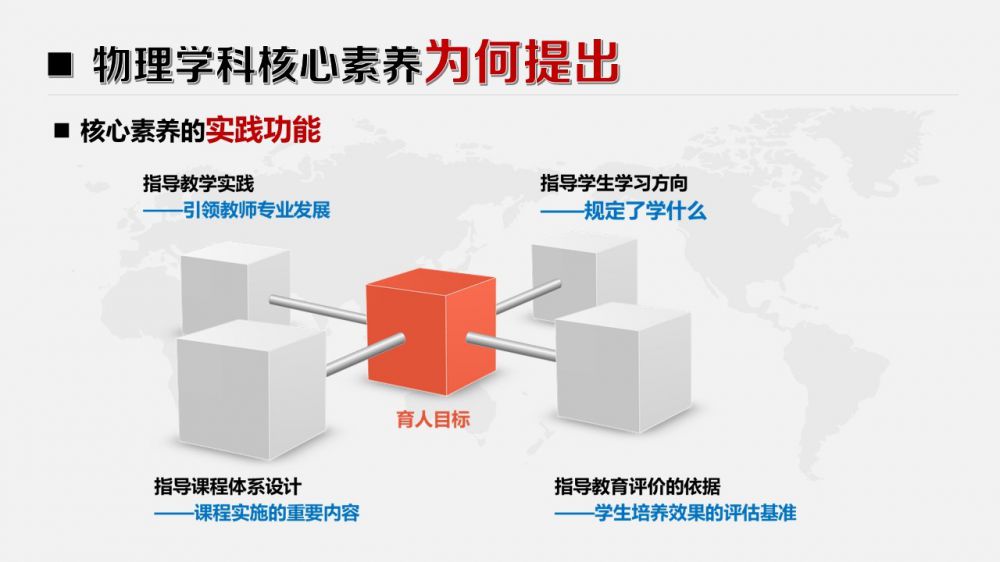 ■ 物理学科核心素养为何提出

■ 核心素养的实践功能

指导教学实践
——引领教师专业发展

指导学生学习方向
——规定了学什么

育人目标

指导课程体系设计
——课程实施的重要内容

指导教育评价的依据
——学生培养效果的评估基准